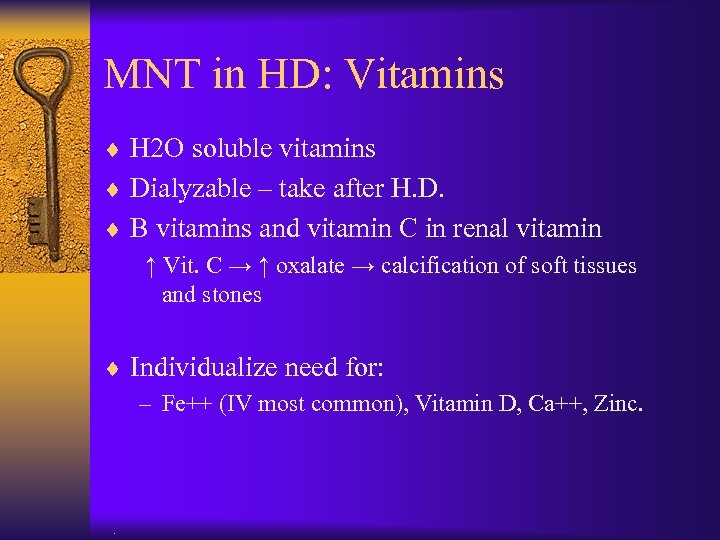 MNT in HD: Vitamins

♦ H2O soluble vitamins
♦ Dialyzable – take after H.D.
♦ B vitamins and vitamin C in renal vitamin
↑ Vit. C → ↑ oxalate → calcification of soft tissues and stones

♦ Individualize need for:
– Fe++ (IV most common), Vitamin D, Ca++, Zinc.